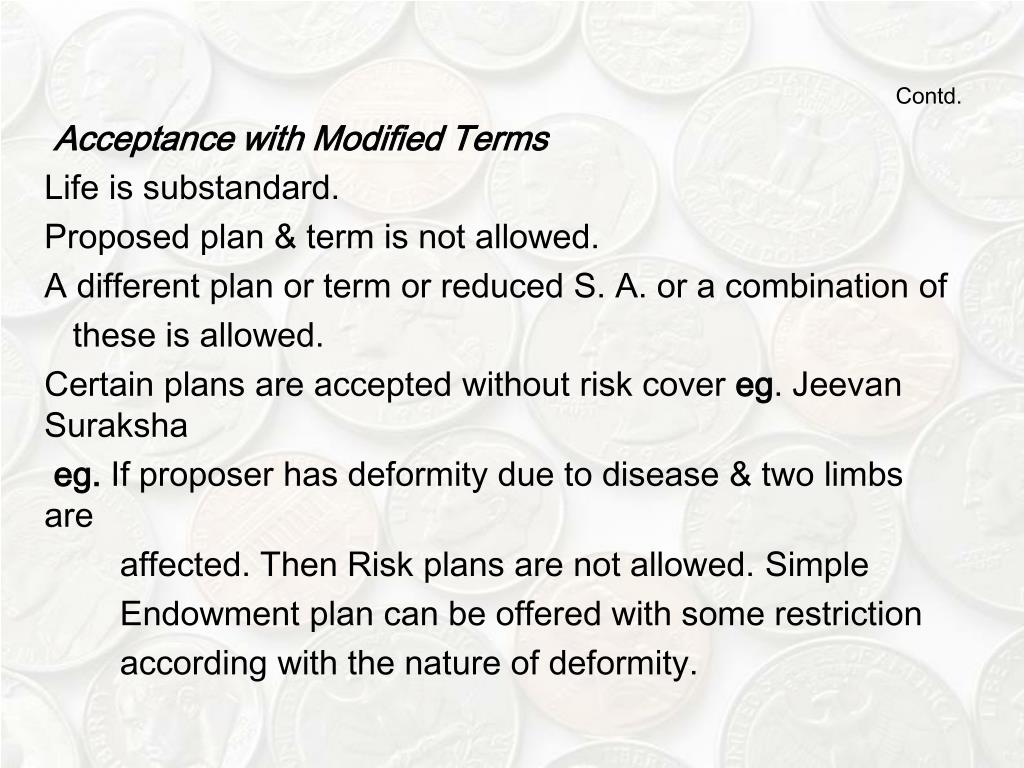 Contd.

Acceptance with Modified Terms

Life is substandard.

Proposed plan & term is not allowed.

A different plan or term or reduced S. A. or a combination of these is allowed.

Certain plans are accepted without risk cover eg. Jeevan Suraksha

eg. If proposer has deformity due to disease & two limbs are affected. Then Risk plans are not allowed. Simple Endowment plan can be offered with some restriction according with the nature of deformity.